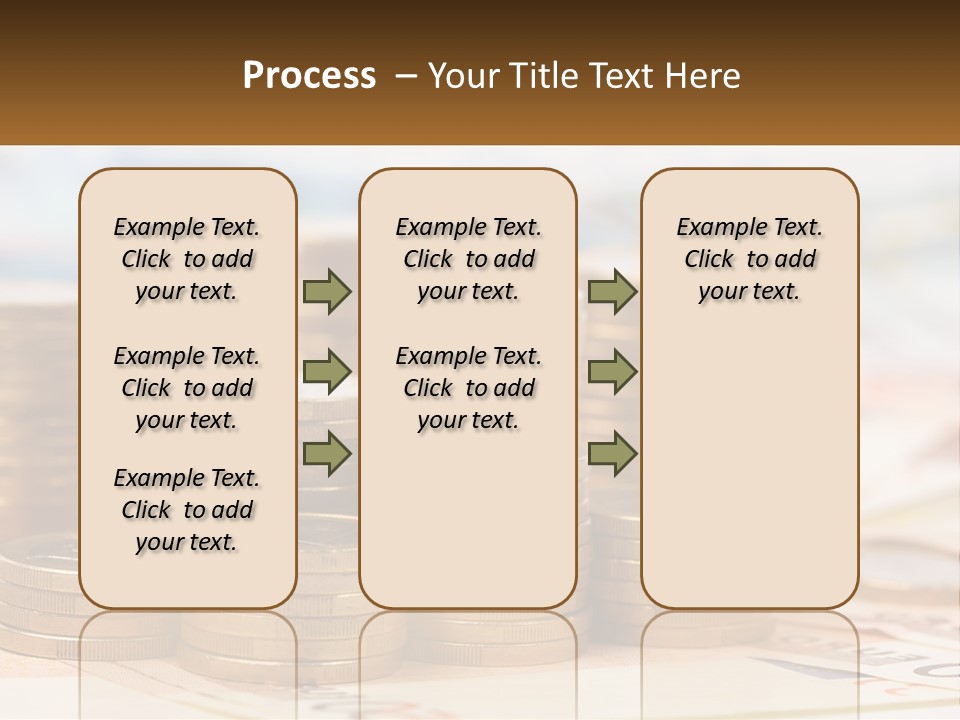 Process – Your Title Text Here

Example Text. Click to add your text.

Example Text. Click to add your text.

Example Text. Click to add your text.

Example Text. Click to add your text.

Example Text. Click to add your text.

Example Text. Click to add your text.